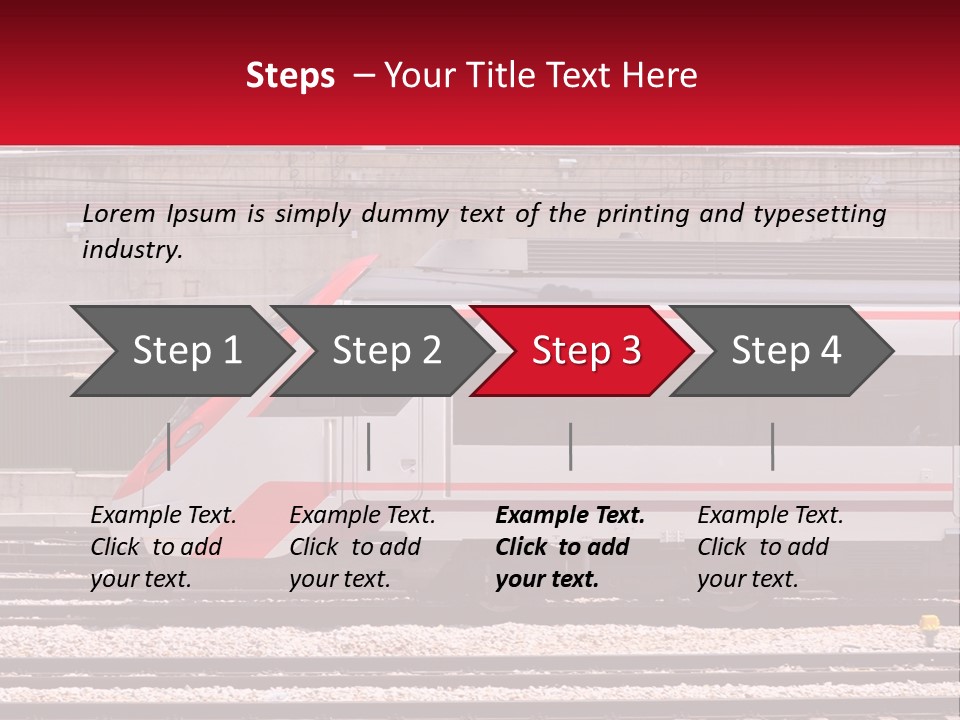 Steps – Your Title Text Here

Lorem Ipsum is simply dummy text of the printing and typesetting industry.

Step 1

Step 2

Step 3

Step 4

Example Text. Click to add your text.

Example Text. Click to add your text.

Example Text. Click to add your text.

Example Text. Click to add your text.